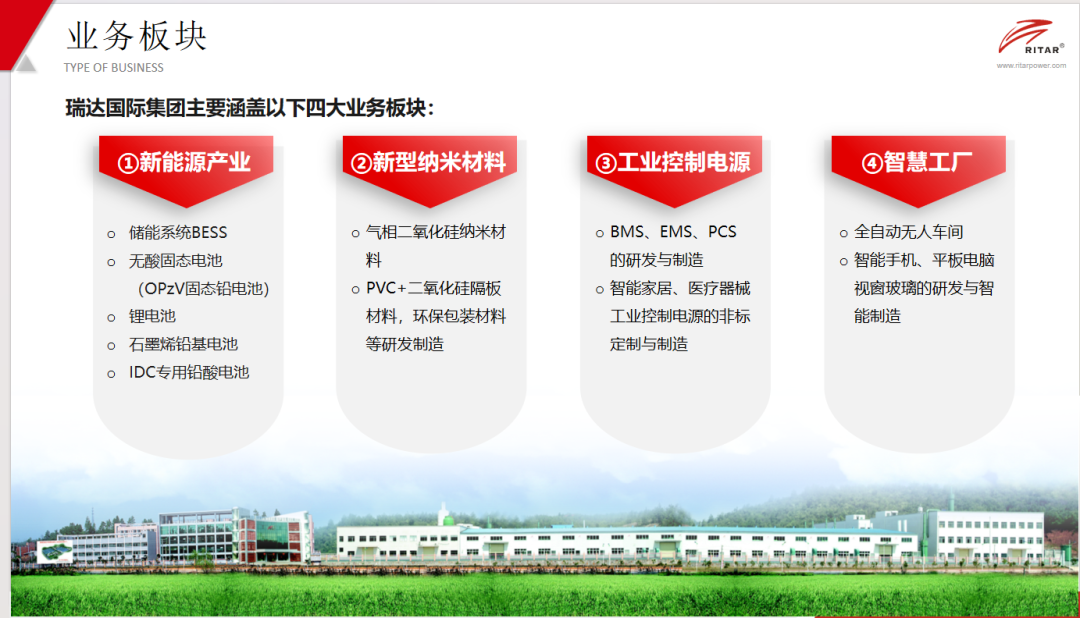 业务板块
TYPE OF BUSINESS

RITAR®
www.ritarpower.com

瑞达国际集团主要涵盖以下四大业务板块：

①新能源产业

○ 储能系统BESS
○ 无酸固态电池（OPzV固态铅电池）
○ 锂电池
○ 石墨烯铅基电池
○ IDC专用铅酸电池

②新型纳米材料

○ 气相二氧化硅纳米材料
○ PVC+二氧化硅隔板材料，环保包装材料等研发制造

③工业控制电源

○ BMS、EMS、PCS的研发与制造
○ 智能家居、医疗器械工业控制电源的非标定制与制造

④智慧工厂

○ 全自动无人车间
○ 智能手机、平板电脑视窗玻璃的研发与智能制造